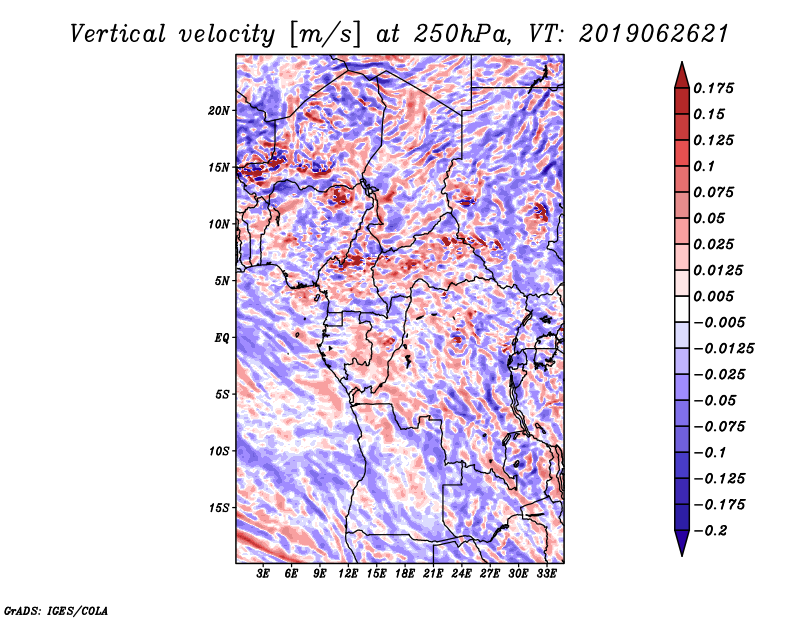 Vertical velocity [m/s] at 250hPa, VT: 2019062621

20N
15N
10N
5N
EQ
5S
10S
15S

3E 6E 9E 12E 15E 18E 21E 24E 27E 30E 33E

0.175
0.15
0.125
0.1
0.075
0.05
0.025
0.0125
0.005
−0.005
−0.0125
−0.025
−0.05
−0.075
−0.1
−0.125
−0.175
−0.2

GrADS: IGES/COLA